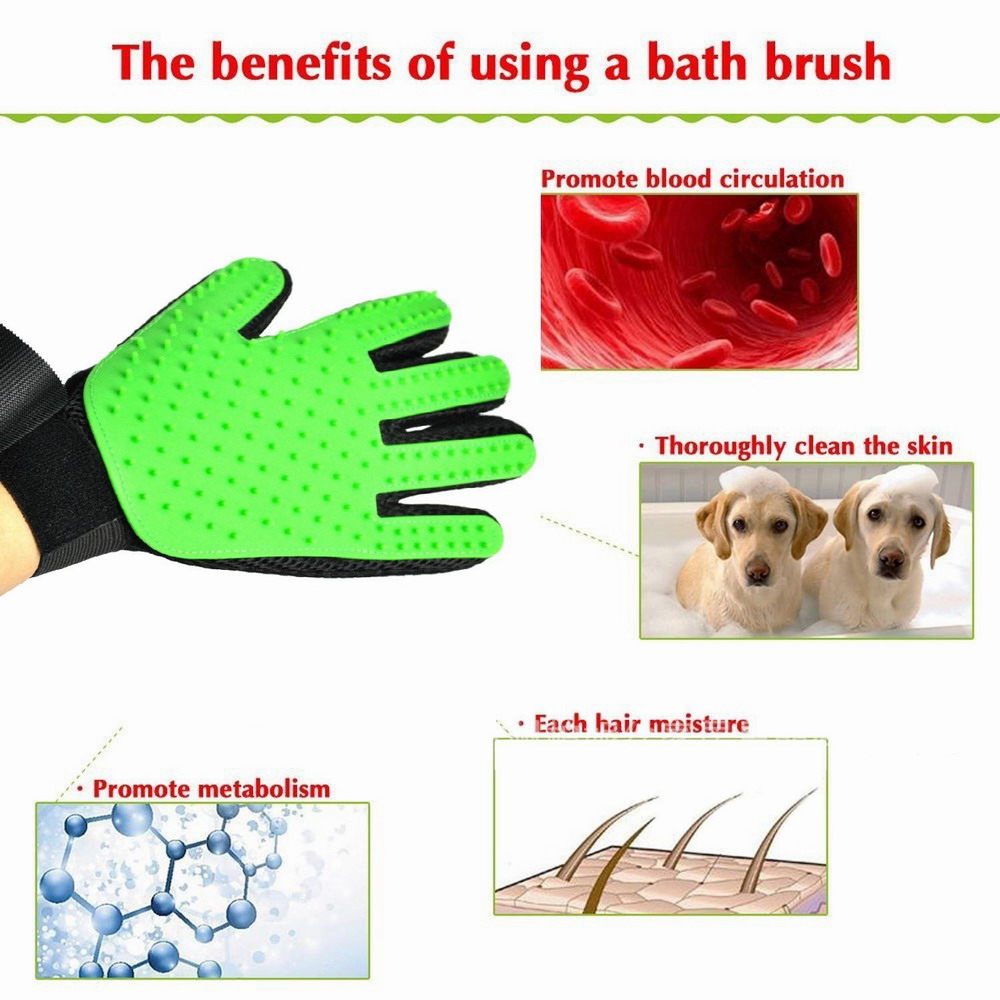 The benefits of using a bath brush

Promote blood circulation

· Thoroughly clean the skin

· Each hair moisture

· Promote metabolism